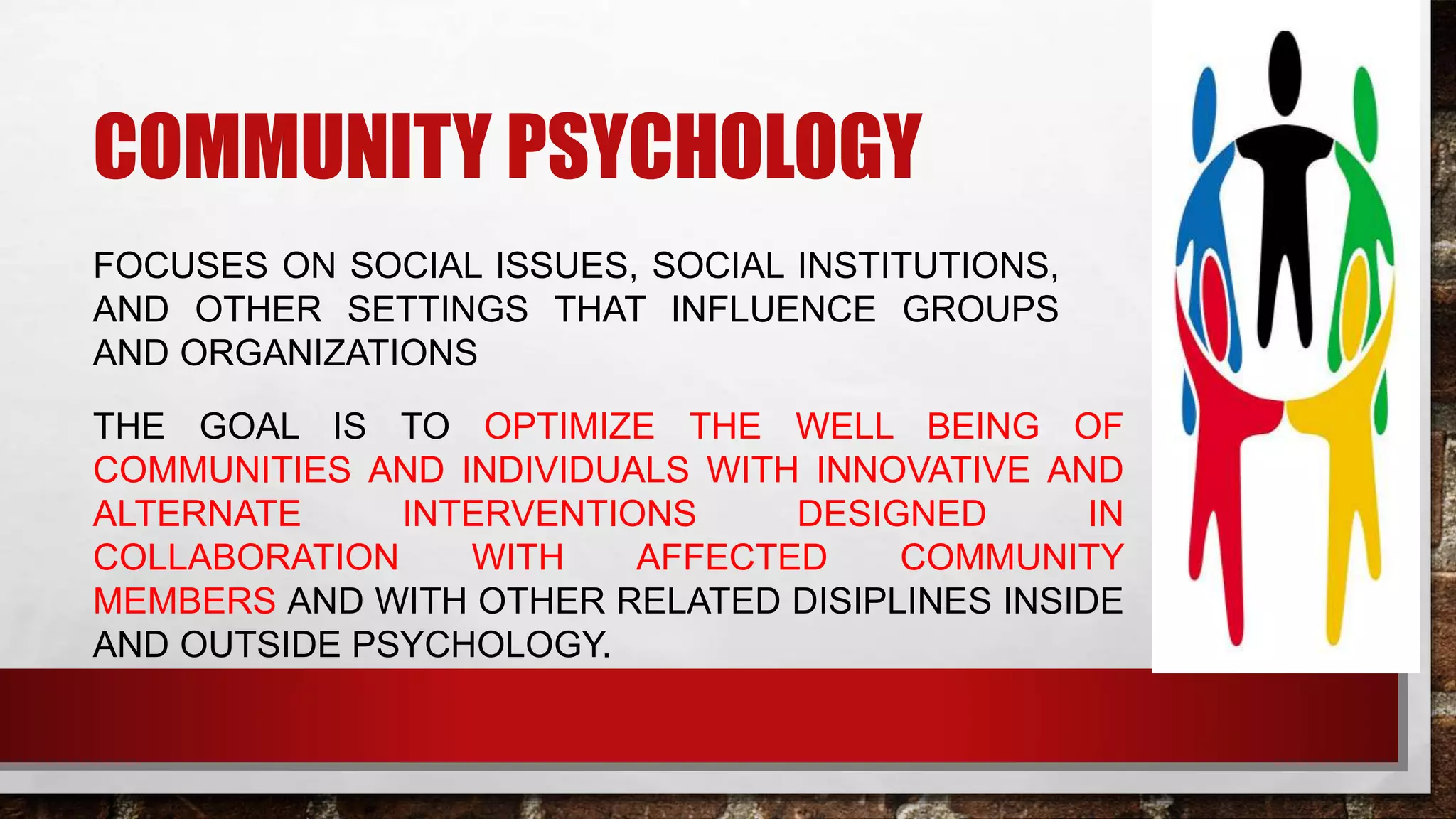 COMMUNITY PSYCHOLOGY

FOCUSES ON SOCIAL ISSUES, SOCIAL INSTITUTIONS, AND OTHER SETTINGS THAT INFLUENCE GROUPS AND ORGANIZATIONS

THE GOAL IS TO OPTIMIZE THE WELL BEING OF COMMUNITIES AND INDIVIDUALS WITH INNOVATIVE AND ALTERNATE INTERVENTIONS DESIGNED IN COLLABORATION WITH AFFECTED COMMUNITY MEMBERS AND WITH OTHER RELATED DISIPLINES INSIDE AND OUTSIDE PSYCHOLOGY.